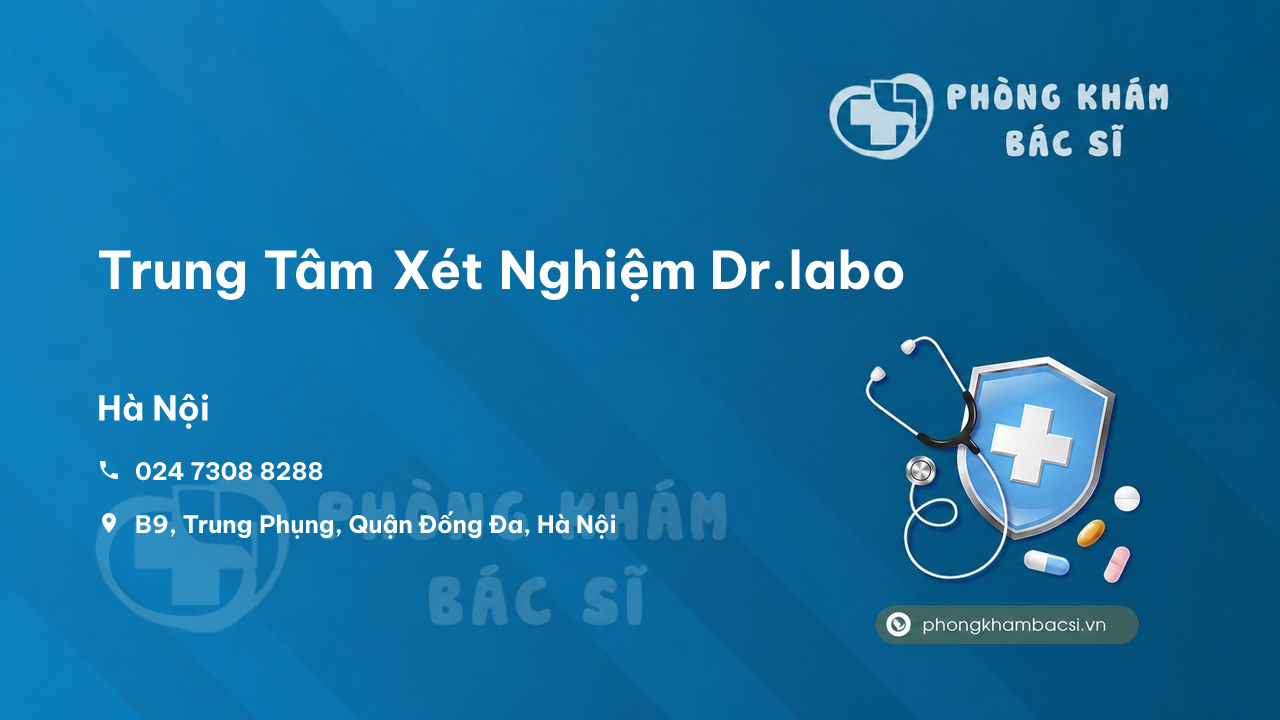 PHÒNG KHÁM BÁC SĨ

Trung Tâm Xét Nghiệm Dr.labo

Hà Nội

024 7308 8288

B9, Trung Phụng, Quận Đống Đa, Hà Nội

PHÒNG KHÁM BÁC SĨ

phongkhambacsi.vn